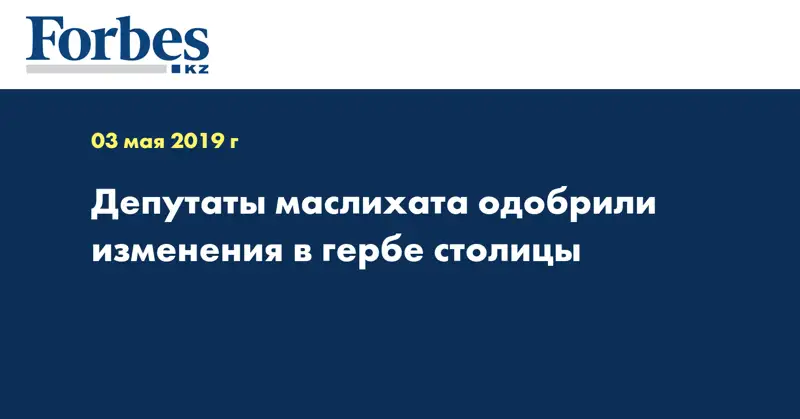 Forbes
KZ

03 мая 2019 г

Депутаты маслихата одобрили изменения в гербе столицы